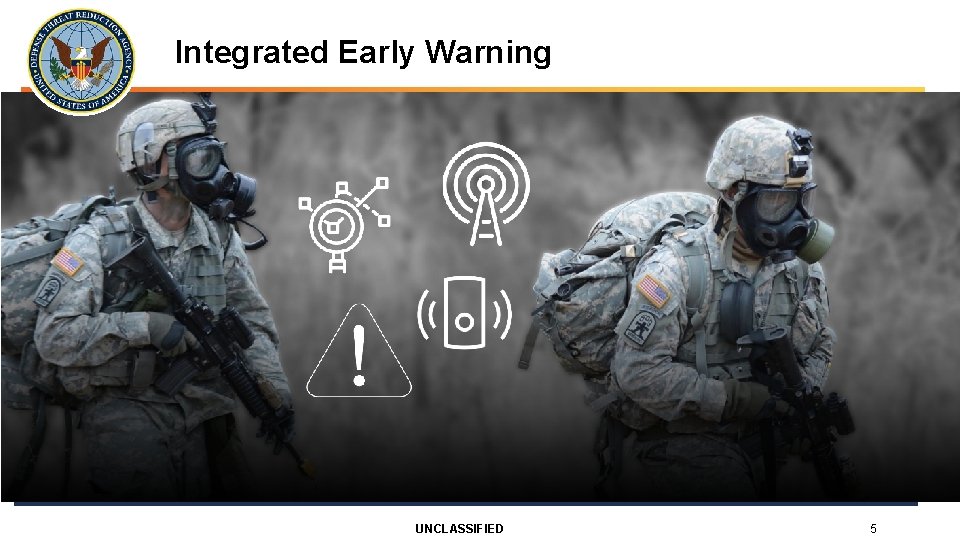 DEFENSE THREAT REDUCTION AGENCY
UNITED STATES OF AMERICA

Integrated Early Warning

UNCLASSIFIED

5